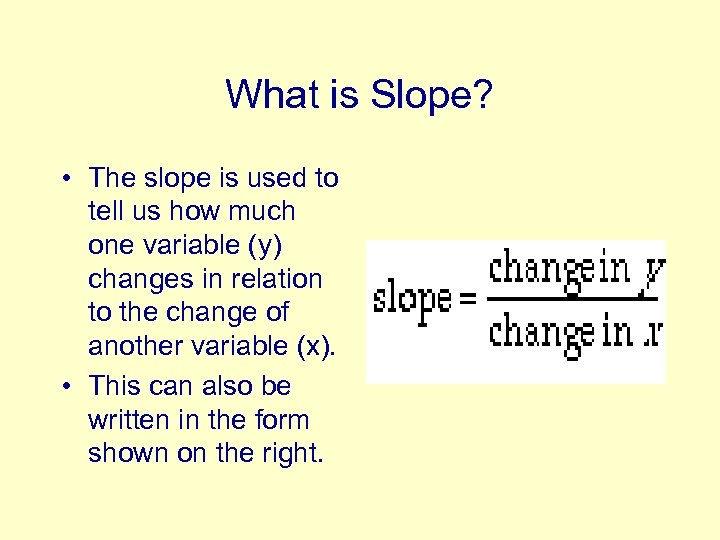 What is Slope?

• The slope is used to tell us how much one variable (y) changes in relation to the change of another variable (x).

• This can also be written in the form shown on the right.

$\text{slope} = \frac{\text{change in } y}{\text{change in } x}$